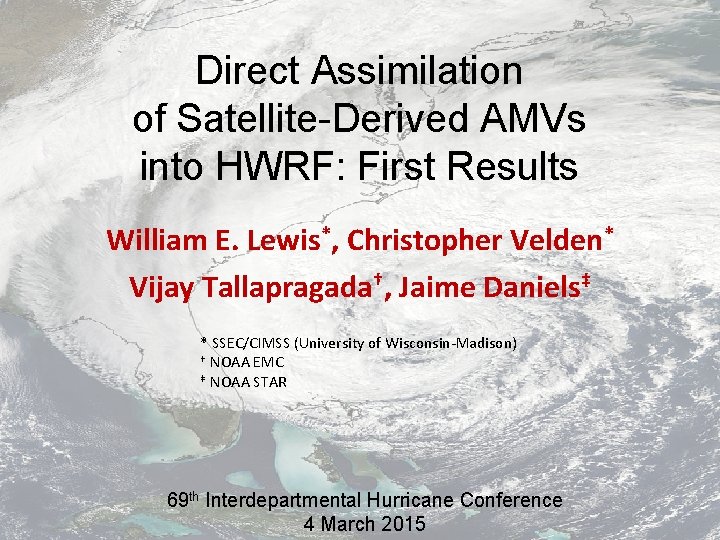 Direct Assimilation of Satellite-Derived AMVs into HWRF: First Results

William E. Lewis*, Christopher Velden*

Vijay Tallapragada†, Jaime Daniels‡

* SSEC/CIMSS (University of Wisconsin-Madison)
† NOAA EMC
‡ NOAA STAR

69th Interdepartmental Hurricane Conference
4 March 2015